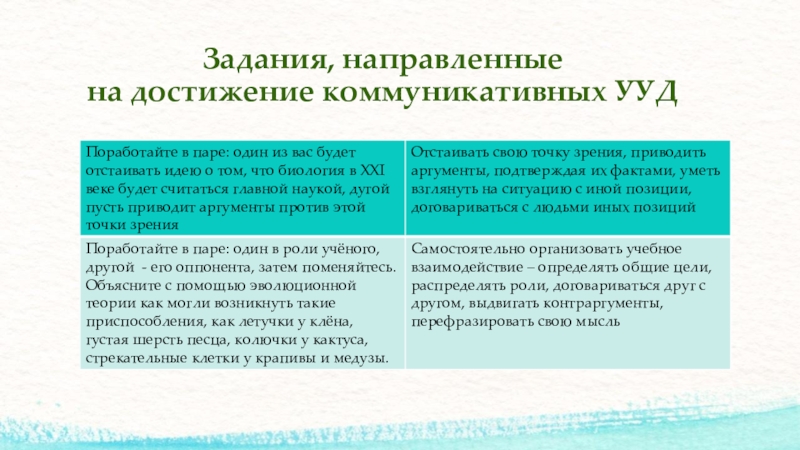 Задания, направленные
на достижение коммуникативных УУД

| Поработайте в паре: один из вас будет отстаивать идею о том, что биология в XXI веке будет считаться главной наукой, дугой пусть приводит аргументы против этой точки зрения | Отстаивать свою точку зрения, приводить аргументы, подтверждая их фактами, уметь взглянуть на ситуацию с иной позиции, договариваться с людьми иных позиций |
|---|---|
| Поработайте в паре: один в роли учёного, другой - его оппонента, затем поменяйтесь. Объясните с помощью эволюционной теории как могли возникнуть такие приспособления, как летучки у клёна, густая шерсть песца, колючки у кактуса, стрекательные клетки у крапивы и медузы. | Самостоятельно организовать учебное взаимодействие – определять общие цели, распределять роли, договариваться друг с другом, выдвигать контраргументы, перефразировать свою мысль |